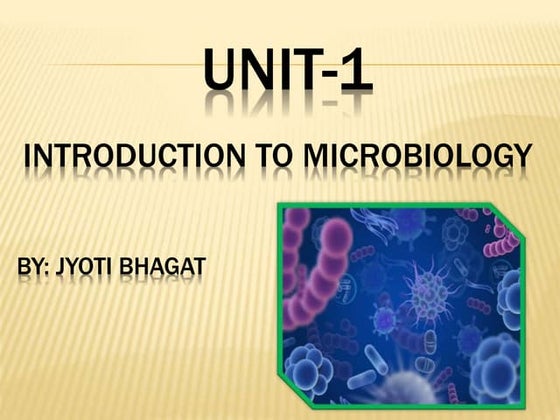 UNIT-1

INTRODUCTION TO MICROBIOLOGY

BY: JYOTI BHAGAT